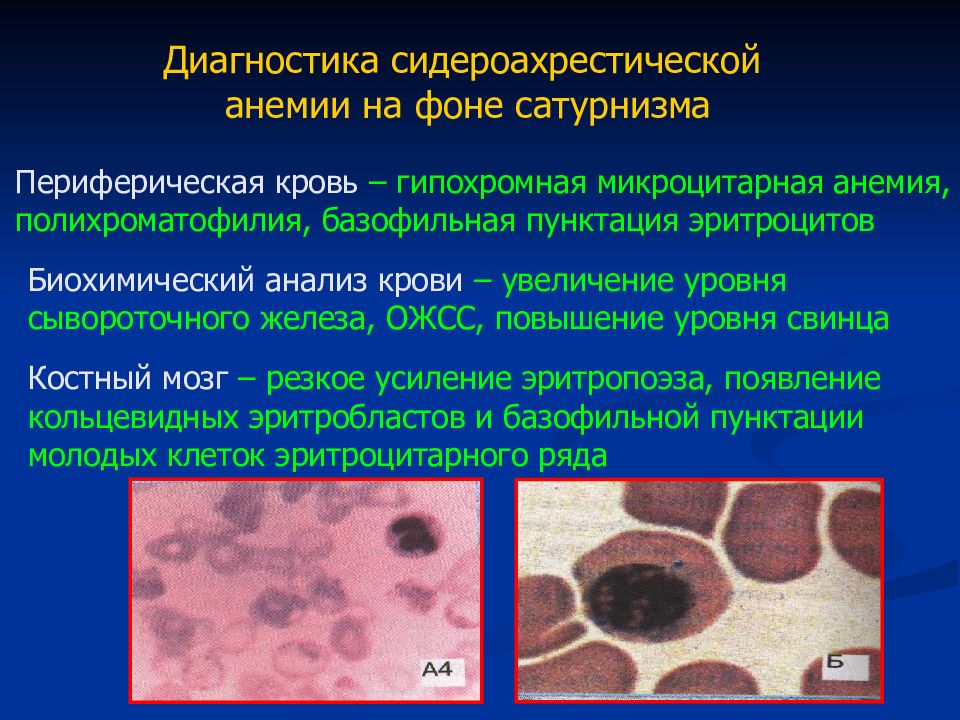 Диагностика сидероахрестической анемии на фоне сатурнизма

Периферическая кровь – гипохромная микроцитарная анемия, полихроматофилия, базофильная пунктация эритроцитов

Биохимический анализ крови – увеличение уровня сывороточного железа, ОЖСС, повышение уровня свинца

Костный мозг – резкое усиление эритропоэза, появление кольцевидных эритробластов и базофильной пунктации молодых клеток эритроцитарного ряда

А4

Б